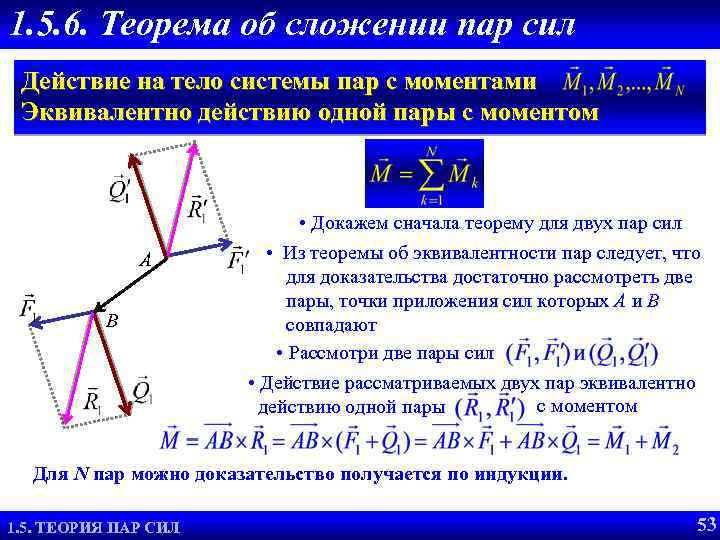 1.5.6. Теорема об сложении пар сил

Действие на тело системы пар с моментами $\vec{M}_1, \vec{M}_2, ..., \vec{M}_N$
Эквивалентно действию одной пары с моментом

$\vec{M} = \sum_{k=1}^{N} \vec{M}_k$

$\vec{Q}_1'$

$\vec{R}_1'$

$A$

$\vec{F}_1'$

$\vec{F}_1$

$B$

$\vec{R}_1$

$\vec{Q}_1$

• Докажем сначала теорему для двух пар сил

• Из теоремы об эквивалентности пар следует, что для доказательства достаточно рассмотреть две пары, точки приложения сил которых $A$ и $B$ совпадают

• Рассмотри две пары сил $(\vec{F}_1, \vec{F}_1')$ и $(\vec{Q}_1, \vec{Q}_1')$

• Действие рассматриваемых двух пар эквивалентно действию одной пары $(\vec{R}_1, \vec{R}_1')$ с моментом

$\vec{M} = \overrightarrow{AB} \times \vec{R}_1 = \overrightarrow{AB} \times (\vec{F}_1 + \vec{Q}_1) = \overrightarrow{AB} \times \vec{F}_1 + \overrightarrow{AB} \times \vec{Q}_1 = \vec{M}_1 + \vec{M}_2$

Для $N$ пар можно доказательство получается по индукции.

1.5. ТЕОРИЯ ПАР СИЛ

53